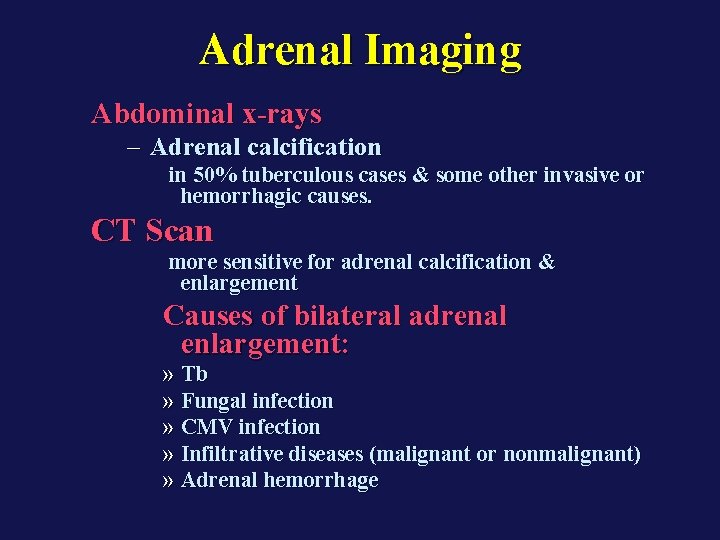 Adrenal Imaging

Abdominal x-rays

- Adrenal calcification

in 50% tuberculous cases & some other invasive or hemorrhagic causes.

CT Scan

more sensitive for adrenal calcification & enlargement

Causes of bilateral adrenal enlargement:

» Tb
» Fungal infection
» CMV infection
» Infiltrative diseases (malignant or nonmalignant)
» Adrenal hemorrhage